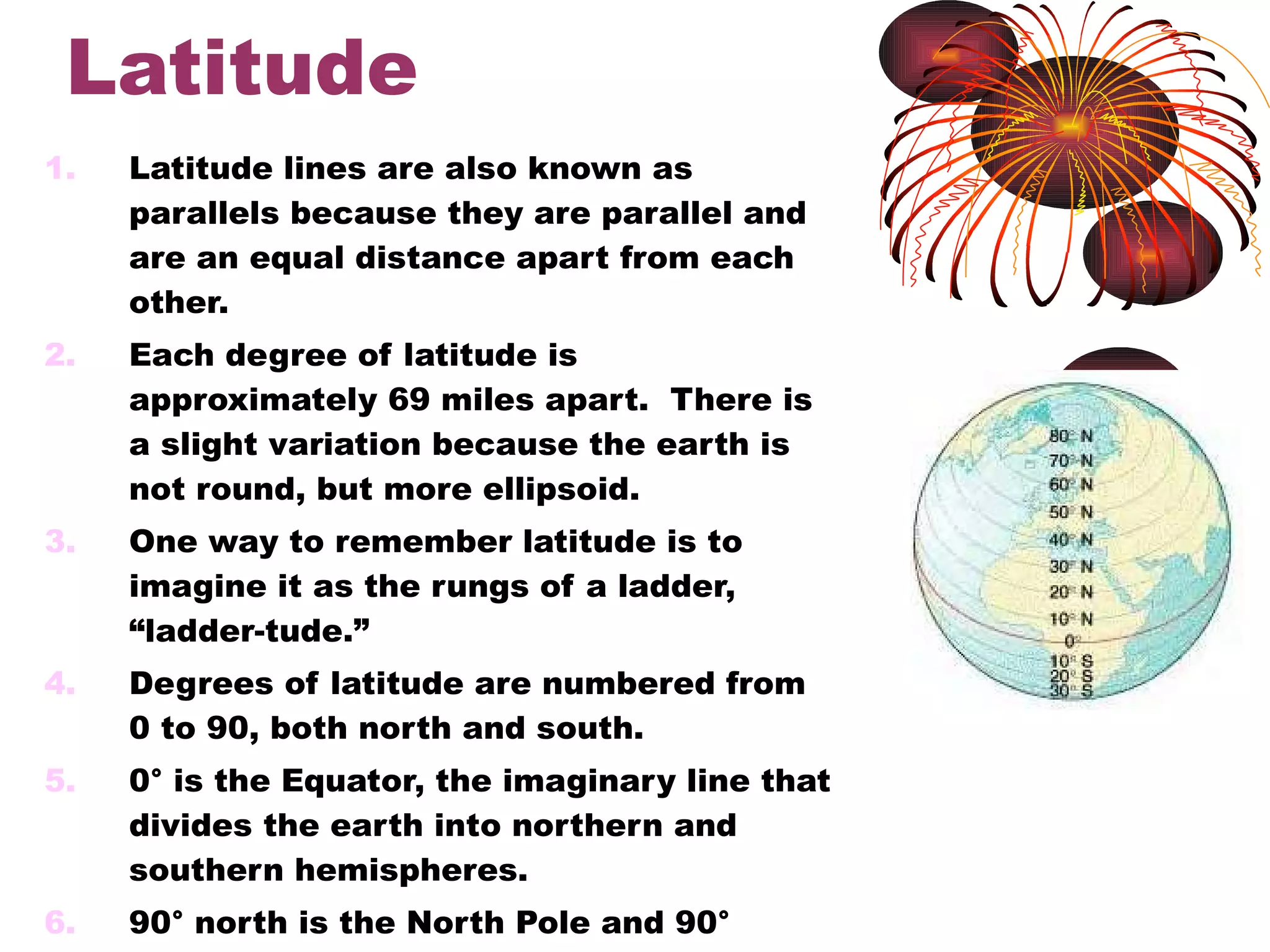 Latitude

1. Latitude lines are also known as parallels because they are parallel and are an equal distance apart from each other.
2. Each degree of latitude is approximately 69 miles apart. There is a slight variation because the earth is not round, but more ellipsoid.
3. One way to remember latitude is to imagine it as the rungs of a ladder, “ladder-tude.”
4. Degrees of latitude are numbered from 0 to 90, both north and south.
5. 0° is the Equator, the imaginary line that divides the earth into northern and southern hemispheres.
6. 90° north is the North Pole and 90°

80° N
70° N
60° N
50° N
40° N
30° N
20° N
10° N
0°
10° S
20° S
30° S